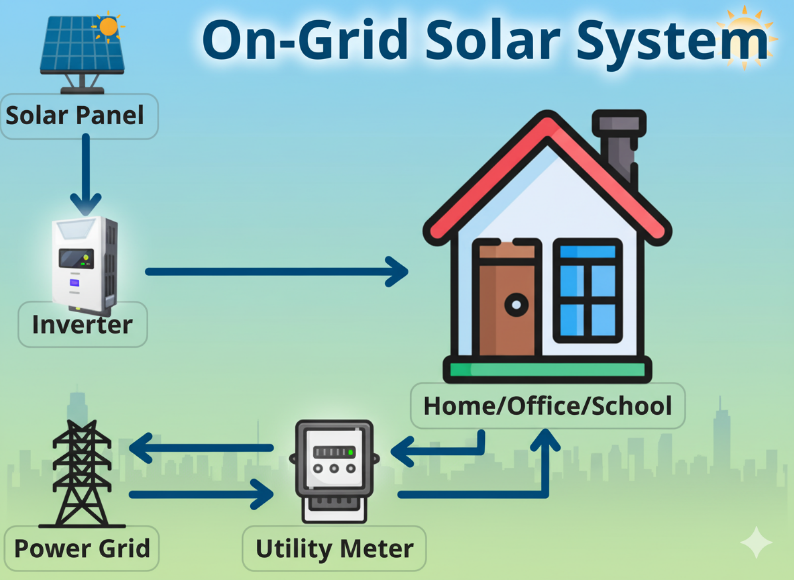 On-Grid Solar System

Solar Panel

Inverter

Home/Office/School

Power Grid

Utility Meter